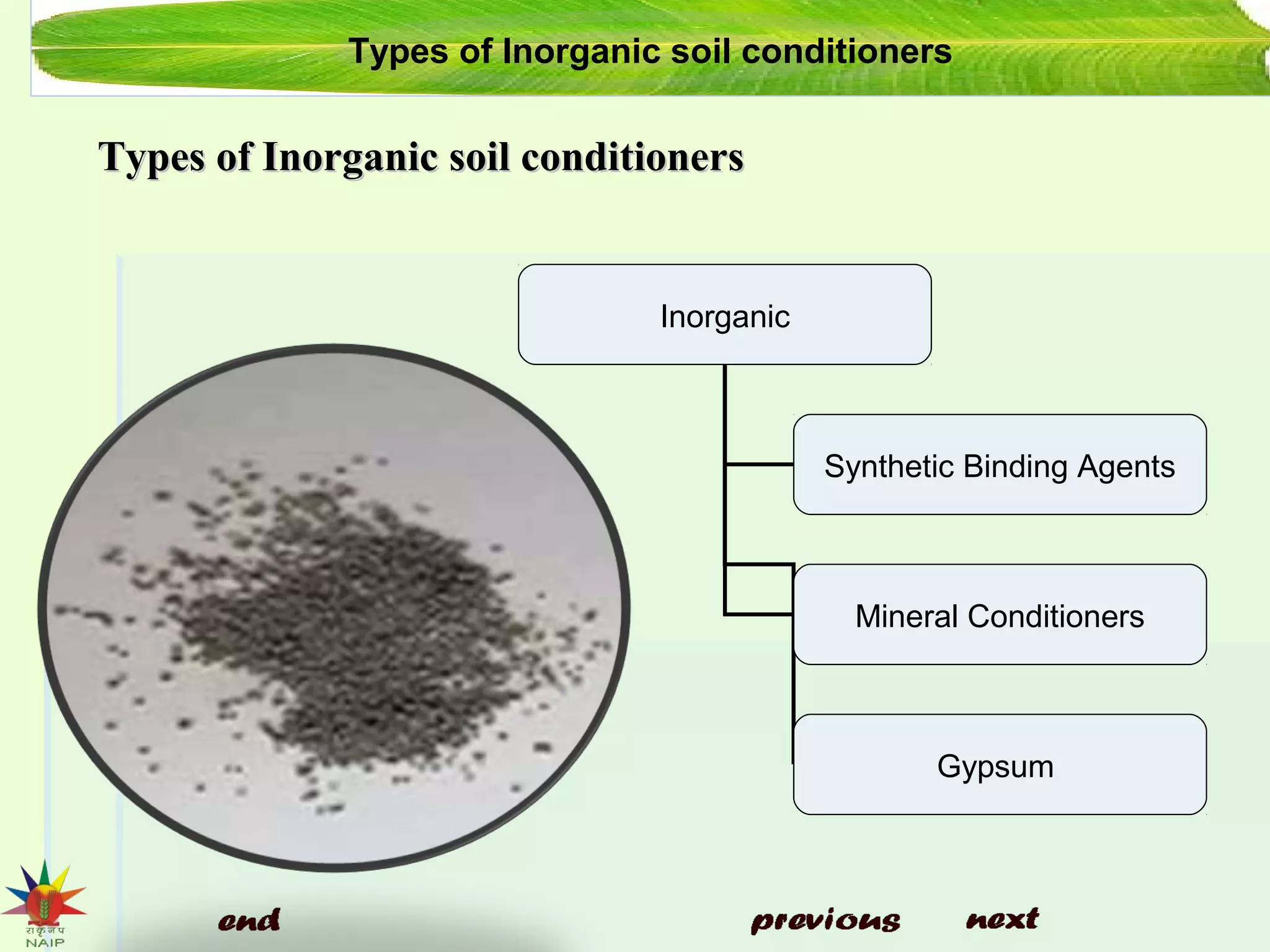 Types of Inorganic soil conditioners

Types of Inorganic soil conditioners

Inorganic

Synthetic Binding Agents

Mineral Conditioners

Gypsum

राकृनप
NAIP

end

previous

next